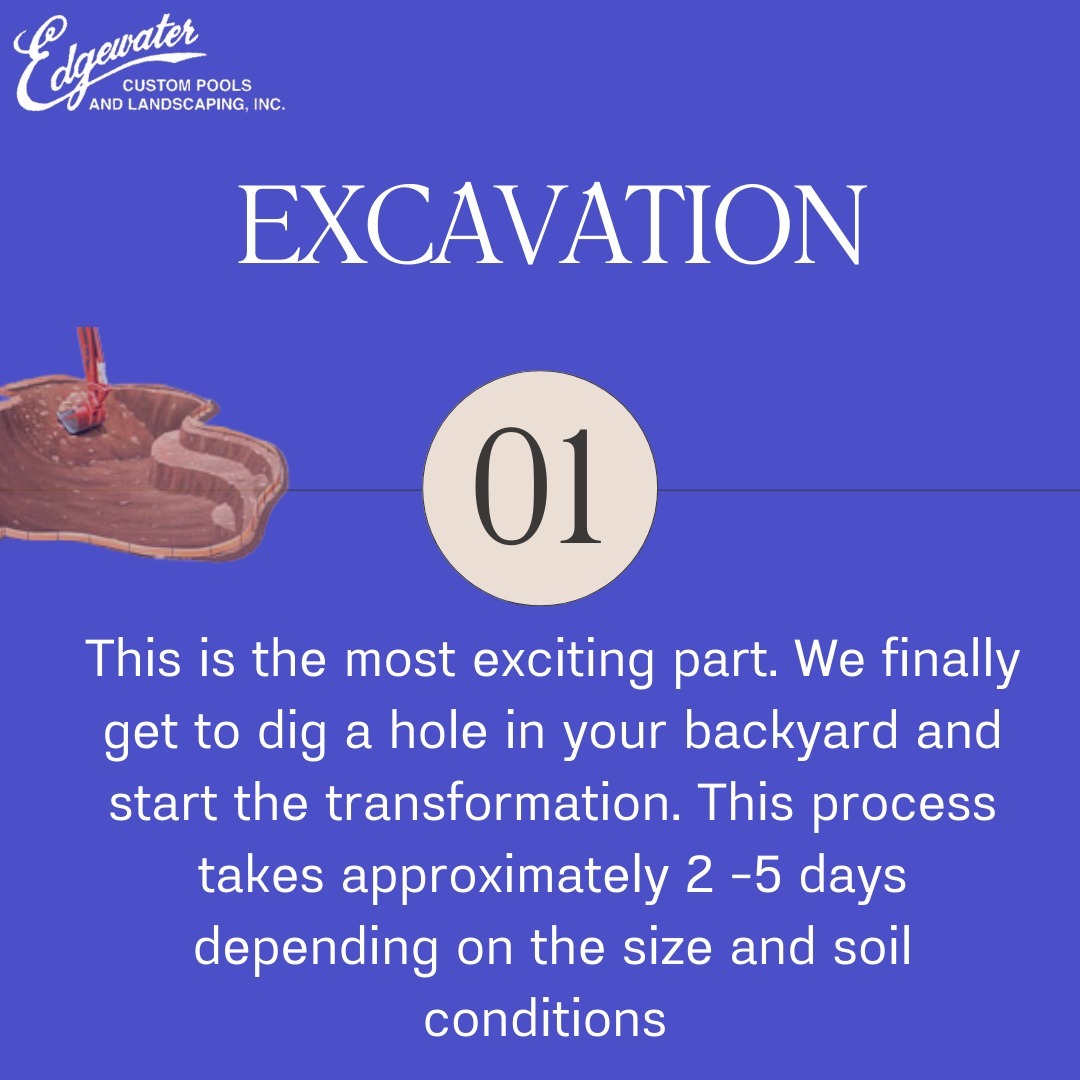 Edgewater
CUSTOM POOLS
AND LANDSCAPING, INC.

EXCAVATION

01

This is the most exciting part. We finally get to dig a hole in your backyard and start the transformation. This process takes approximately 2 -5 days depending on the size and soil conditions